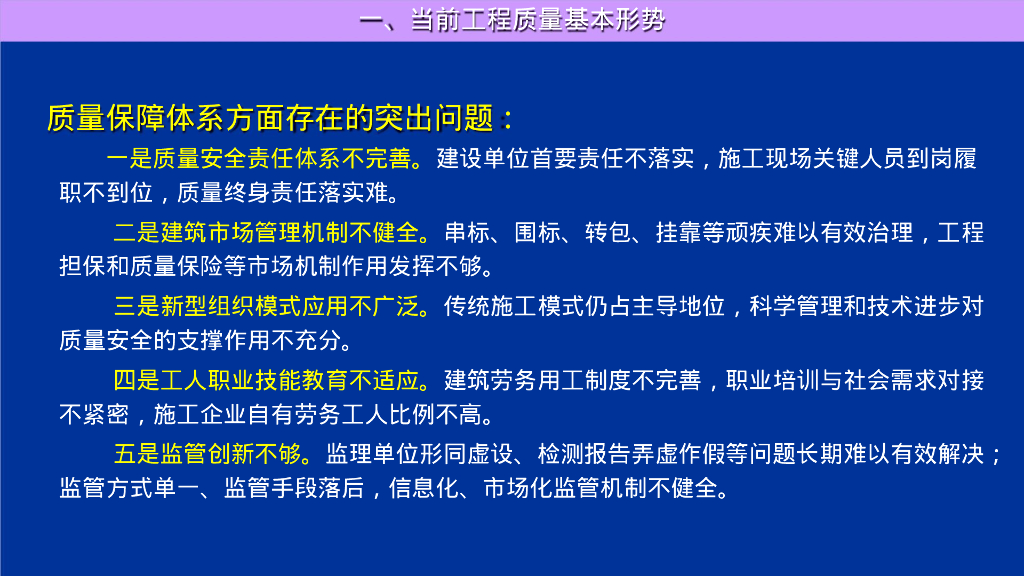 一、当前工程质量基本形势

质量保障体系方面存在的突出问题：

一是质量安全责任体系不完善。建设单位首要责任不落实，施工现场关键人员到岗履职不到位，质量终身责任落实难。

二是建筑市场管理机制不健全。串标、围标、转包、挂靠等顽疾难以有效治理，工程担保和质量保险等市场机制作用发挥不够。

三是新型组织模式应用不广泛。传统施工模式仍占主导地位，科学管理和技术进步对质量安全的支撑作用不充分。

四是工人职业技能教育不适应。建筑劳务用工制度不完善，职业培训与社会需求对接不紧密，施工企业自有劳务工人比例不高。

五是监管创新不够。监理单位形同虚设、检测报告弄虚作假等问题长期难以有效解决；监管方式单一、监管手段落后，信息化、市场化监管机制不健全。